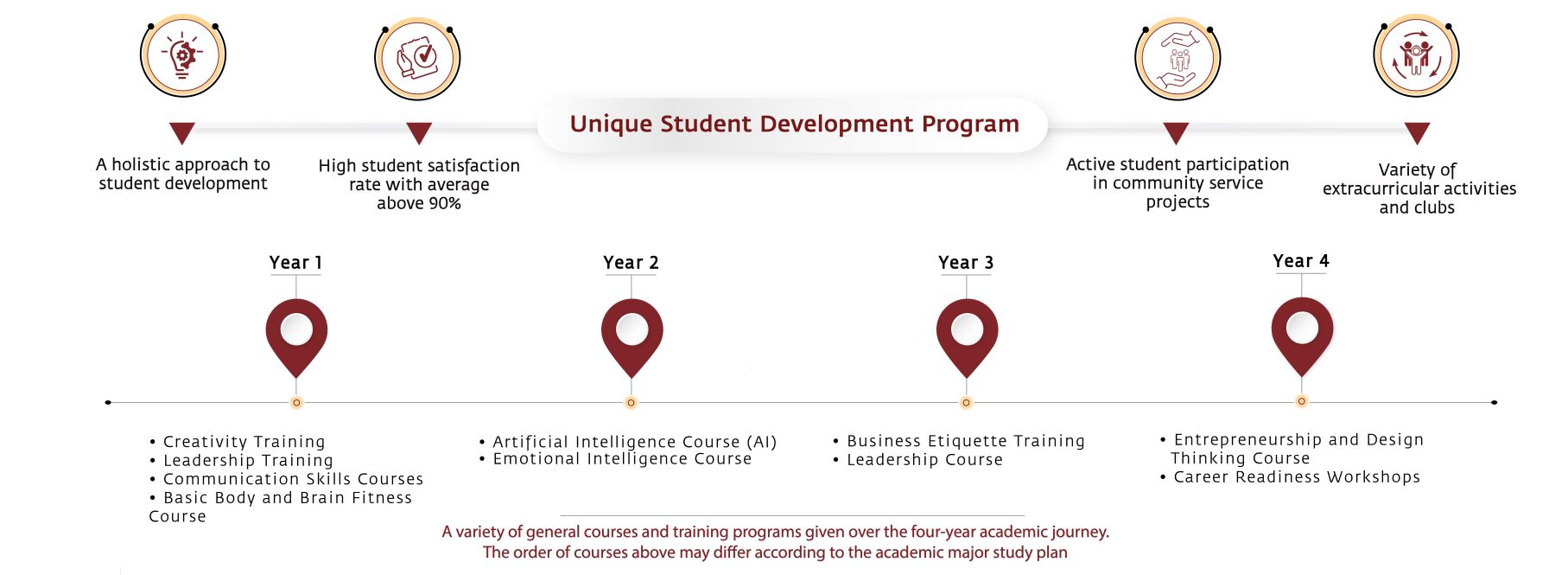 Unique Student Development Program

A holistic approach to student development

High student satisfaction rate with average above 90%

Active student participation in community service projects

Variety of extracurricular activities and clubs

Year 1

• Creativity Training
• Leadership Training
• Communication Skills Courses
• Basic Body and Brain Fitness Course

Year 2

• Artificial Intelligence Course (AI)
• Emotional Intelligence Course

Year 3

• Business Etiquette Training
• Leadership Course

Year 4

• Entrepreneurship and Design Thinking Course
• Career Readiness Workshops

A variety of general courses and training programs given over the four-year academic journey.
The order of courses above may differ according to the academic major study plan